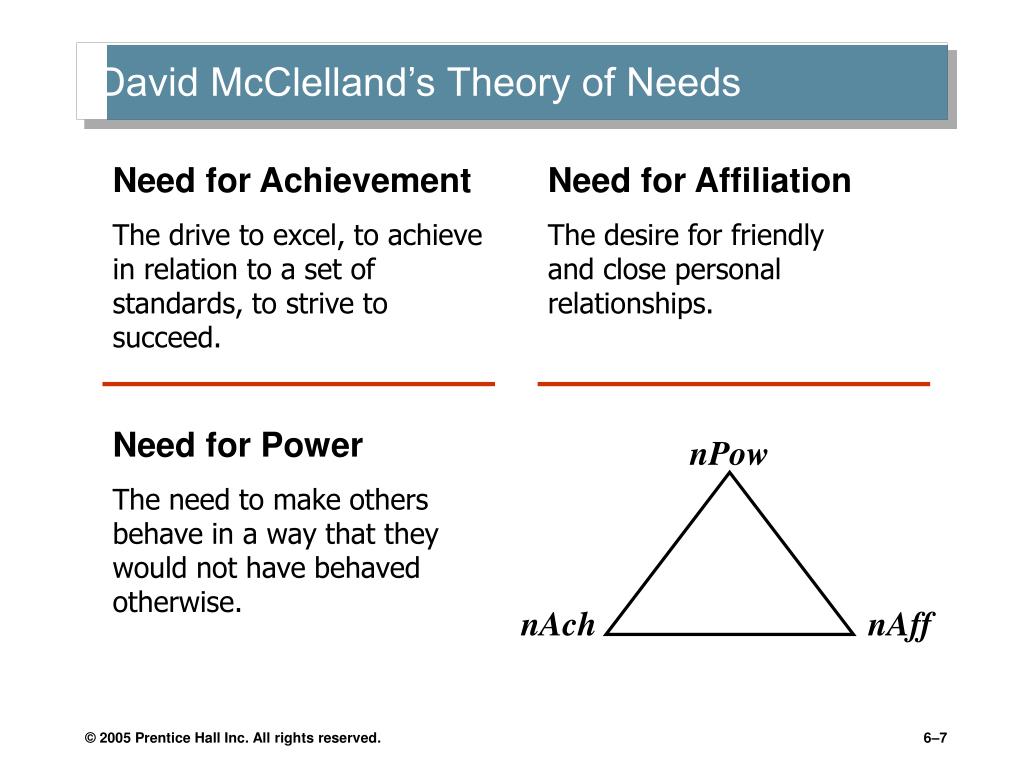 David McClelland’s Theory of Needs

Need for Achievement

The drive to excel, to achieve in relation to a set of standards, to strive to succeed.

Need for Affiliation

The desire for friendly and close personal relationships.

Need for Power

The need to make others behave in a way that they would not have behaved otherwise.

nPow

nAch

nAff

© 2005 Prentice Hall Inc. All rights reserved.

6–7